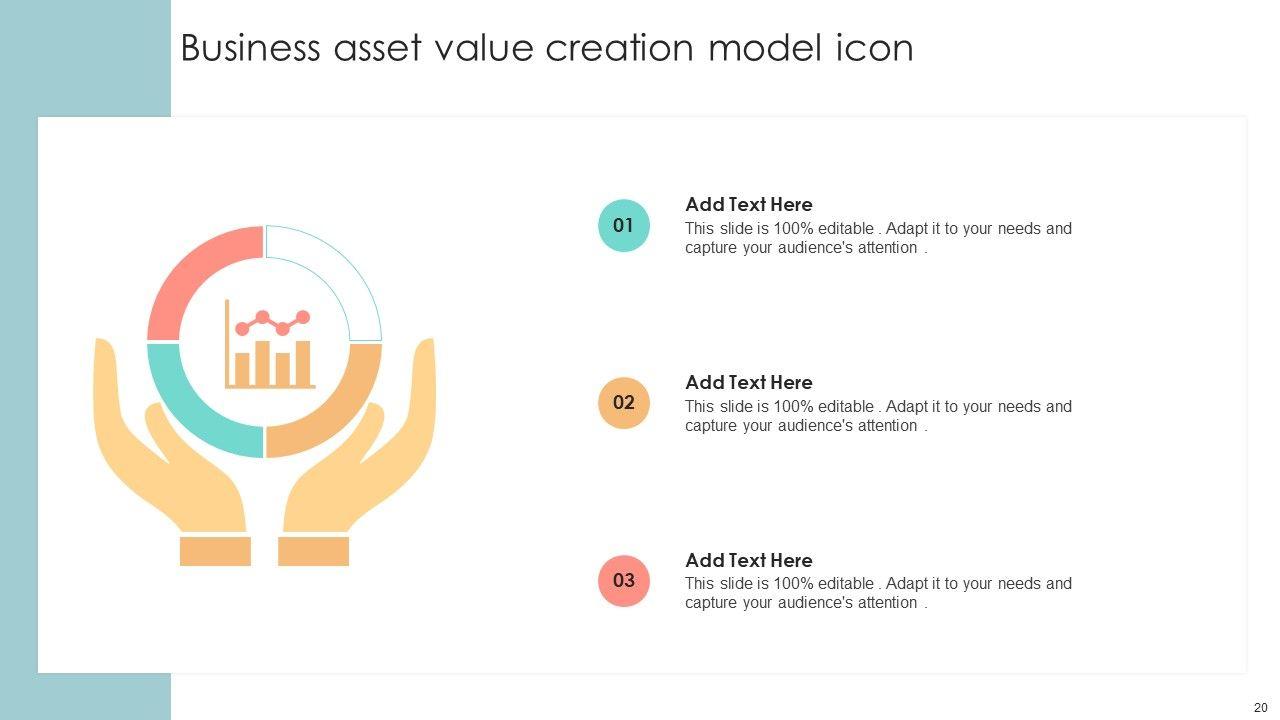 Business asset value creation model icon

01

Add Text Here

This slide is 100% editable . Adapt it to your needs and capture your audience's attention .

02

Add Text Here

This slide is 100% editable . Adapt it to your needs and capture your audience's attention .

03

Add Text Here

This slide is 100% editable . Adapt it to your needs and capture your audience's attention .

20